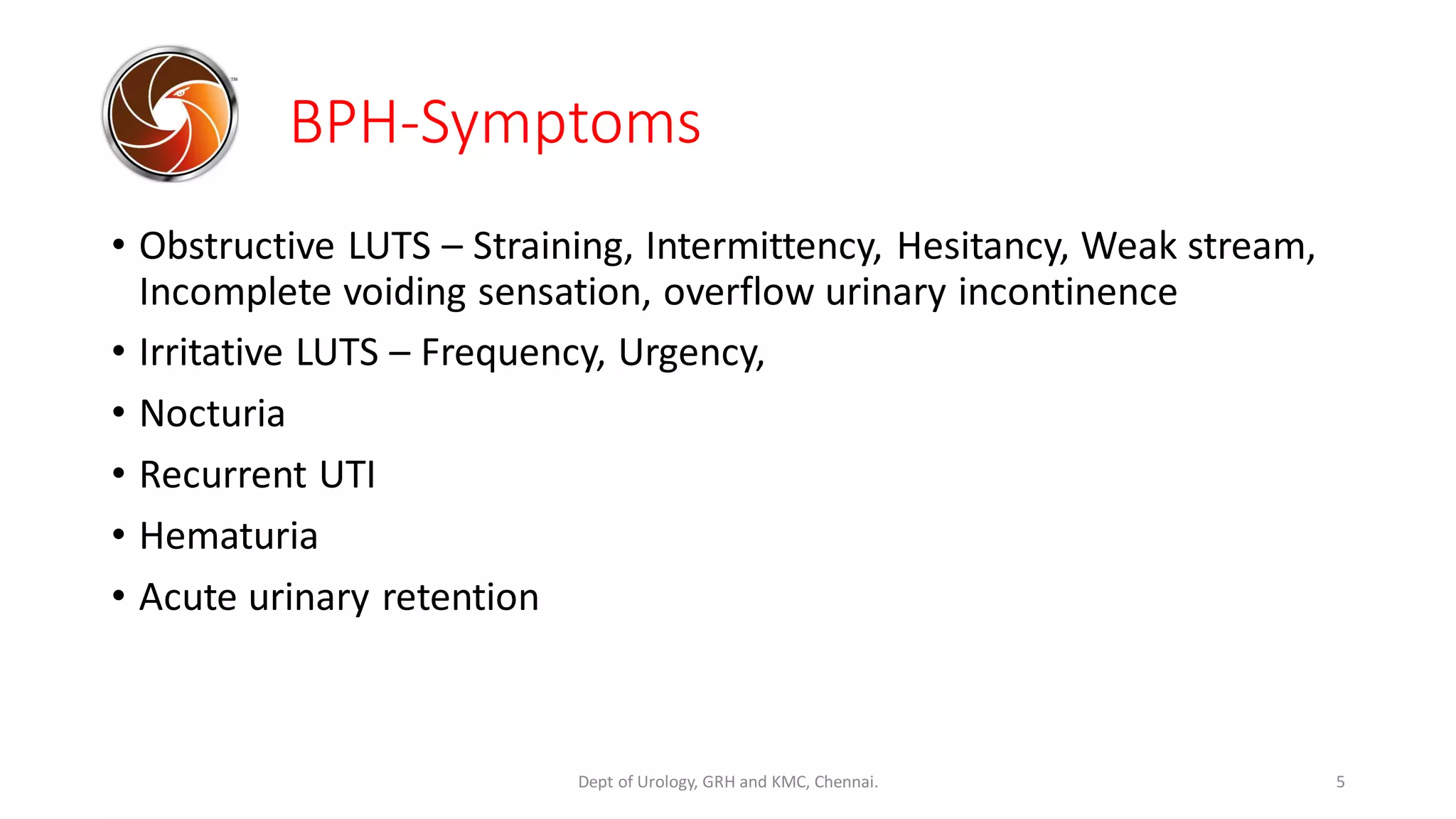 BPH-Symptoms

• Obstructive LUTS – Straining, Intermittency, Hesitancy, Weak stream, Incomplete voiding sensation, overflow urinary incontinence
• Irritative LUTS – Frequency, Urgency,
• Nocturia
• Recurrent UTI
• Hematuria
• Acute urinary retention

Dept of Urology, GRH and KMC, Chennai.

5